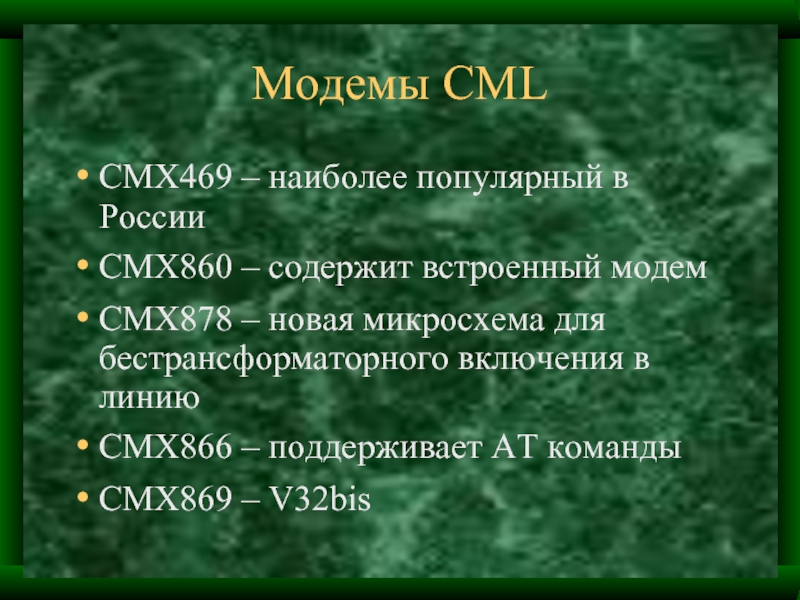 Модемы CML

• CMX469 – наиболее популярный в России
• CMX860 – содержит встроенный модем
• CMX878 – новая микросхема для бестрансформаторного включения в линию
• CMX866 – поддерживает AT команды
• CMX869 – V32bis